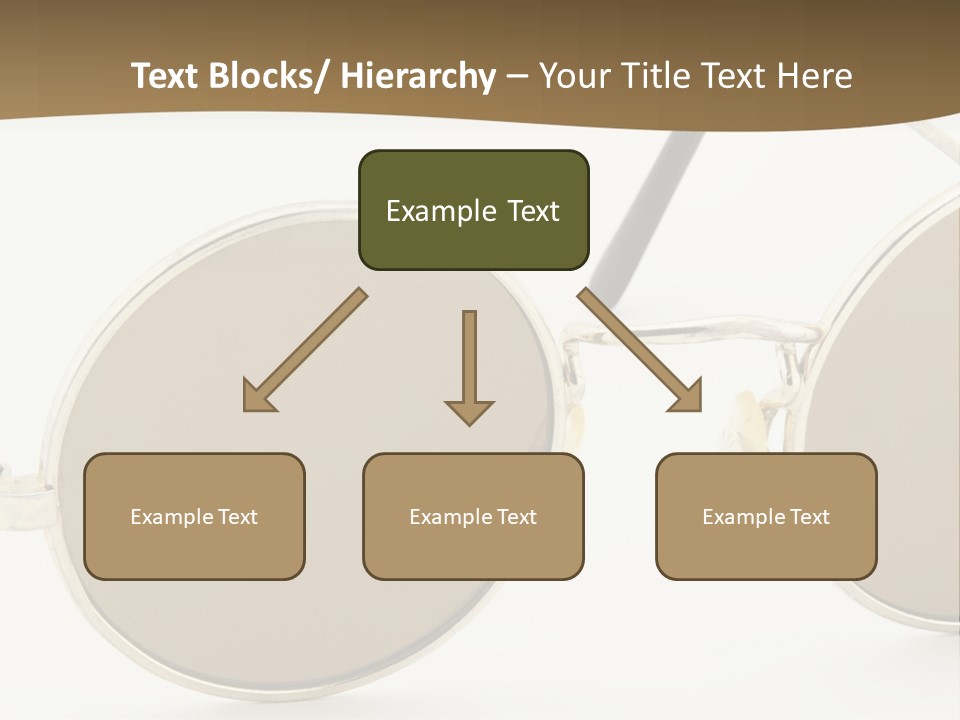 Text Blocks/ Hierarchy – Your Title Text Here

Example Text

Example Text

Example Text

Example Text